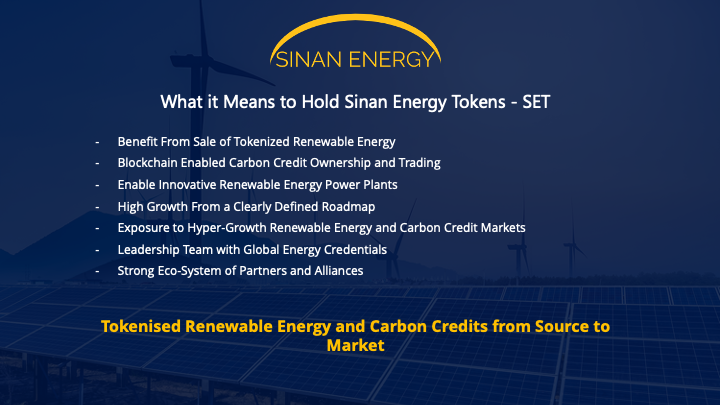 SINAN ENERGY

What it Means to Hold Sinan Energy Tokens - SET

- Benefit From Sale of Tokenized Renewable Energy
- Blockchain Enabled Carbon Credit Ownership and Trading
- Enable Innovative Renewable Energy Power Plants
- High Growth From a Clearly Defined Roadmap
- Exposure to Hyper-Growth Renewable Energy and Carbon Credit Markets
- Leadership Team with Global Energy Credentials
- Strong Eco-System of Partners and Alliances

Tokenised Renewable Energy and Carbon Credits from Source to Market